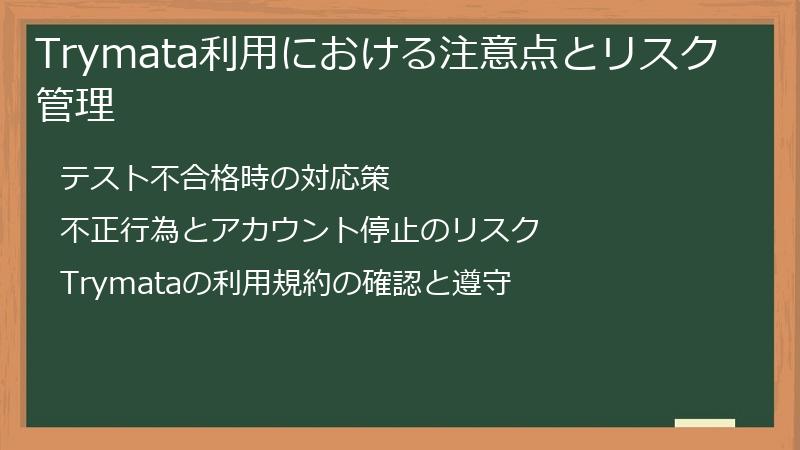 Trymata利用における注意点とリスク管理

テスト不合格時の対応策

不正行為とアカウント停止のリスク

Trymataの利用規約の確認と遵守